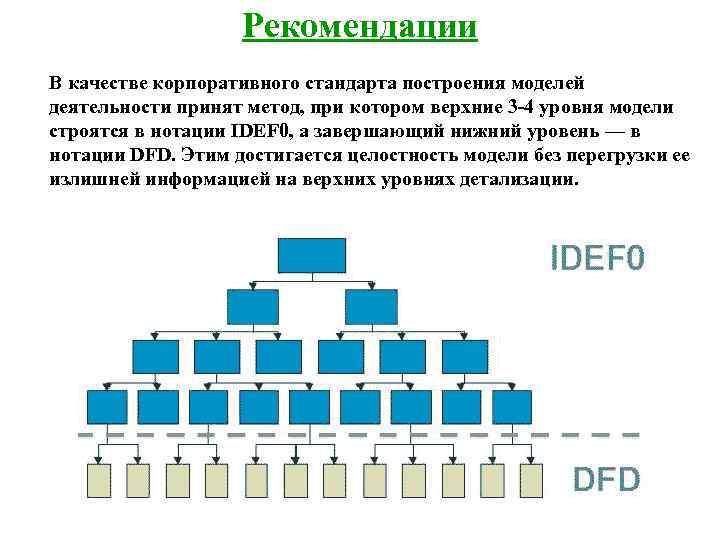 Рекомендации

В качестве корпоративного стандарта построения моделей деятельности принят метод, при котором верхние 3-4 уровня модели строятся в нотации IDEF0, а завершающий нижний уровень — в нотации DFD. Этим достигается целостность модели без перегрузки ее излишней информацией на верхних уровнях детализации.

IDEF0

DFD